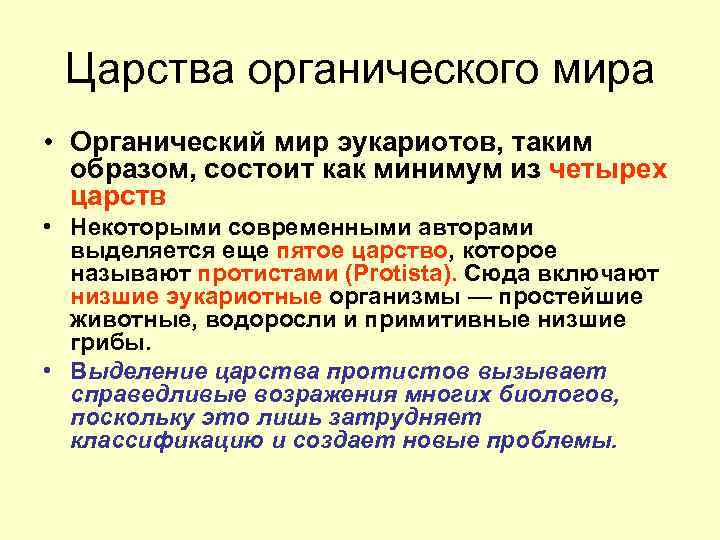 Царства органического мира

• Органический мир эукариотов, таким образом, состоит как минимум из четырех царств

• Некоторыми современными авторами выделяется еще пятое царство, которое называют протистами (Protista). Сюда включают низшие эукариотные организмы — простейшие животные, водоросли и примитивные низшие грибы.

• Выделение царства протистов вызывает справедливые возражения многих биологов, поскольку это лишь затрудняет классификацию и создает новые проблемы.